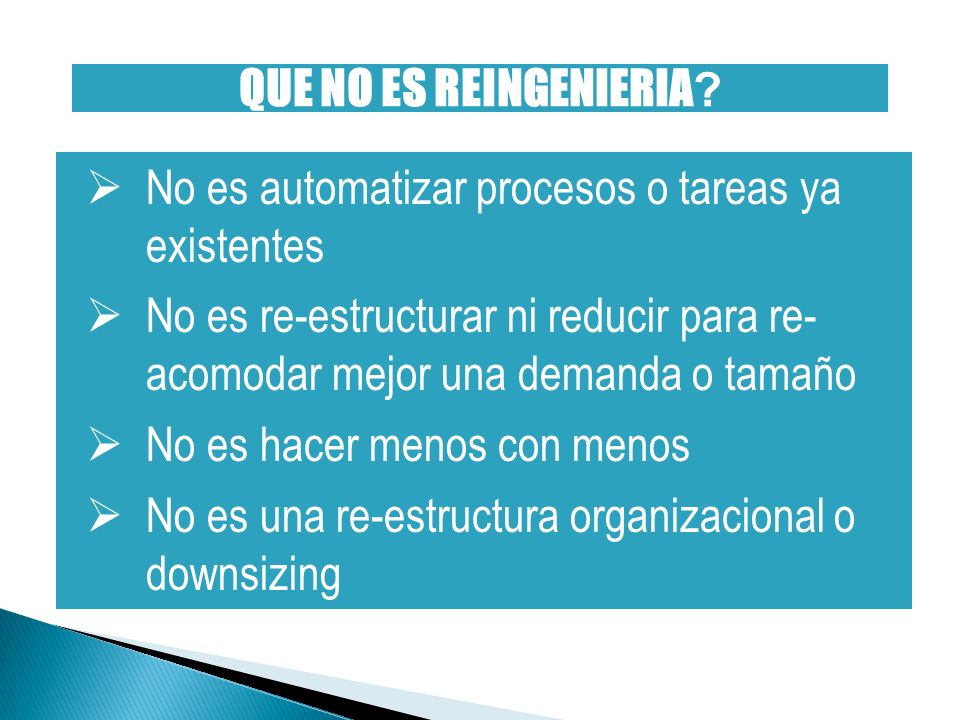 QUE NO ES REINGENIERIA?

➢ No es automatizar procesos o tareas ya existentes

➢ No es re-estructurar ni reducir para re-acomodar mejor una demanda o tamaño

➢ No es hacer menos con menos

➢ No es una re-estructura organizacional o downsizing